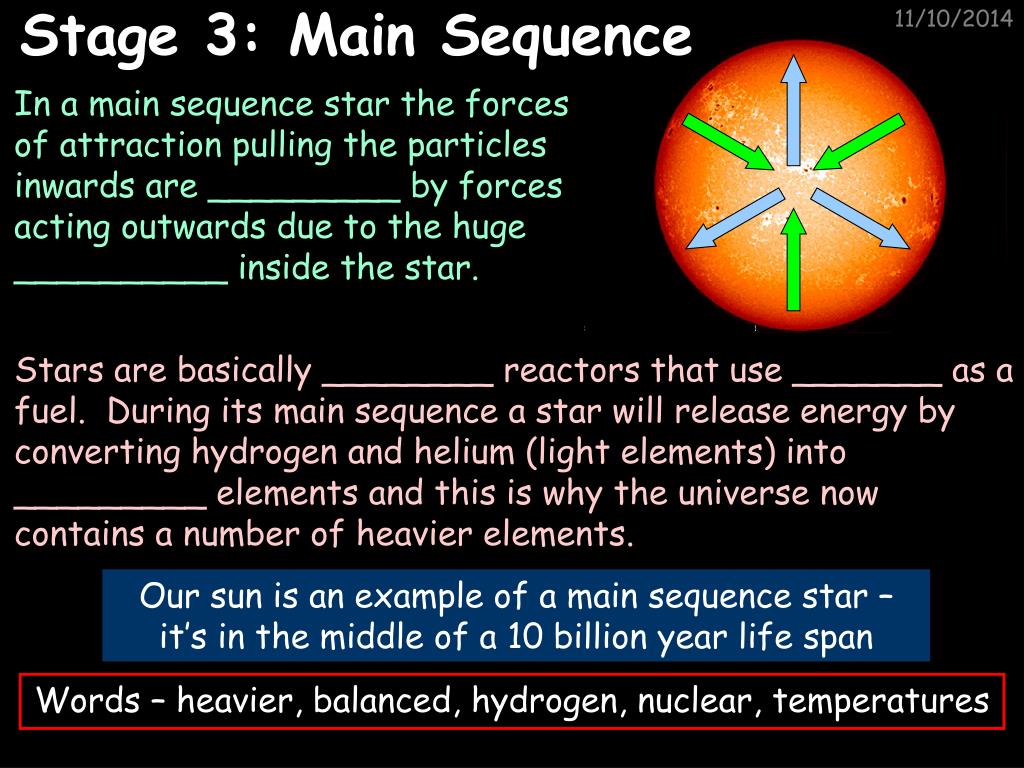 Stage 3: Main Sequence

11/10/2014

In a main sequence star the forces of attraction pulling the particles inwards are _________ by forces acting outwards due to the huge __________ inside the star.

Stars are basically ________ reactors that use _______ as a fuel. During its main sequence a star will release energy by converting hydrogen and helium (light elements) into _________ elements and this is why the universe now contains a number of heavier elements.

Our sun is an example of a main sequence star – it's in the middle of a 10 billion year life span

Words – heavier, balanced, hydrogen, nuclear, temperatures